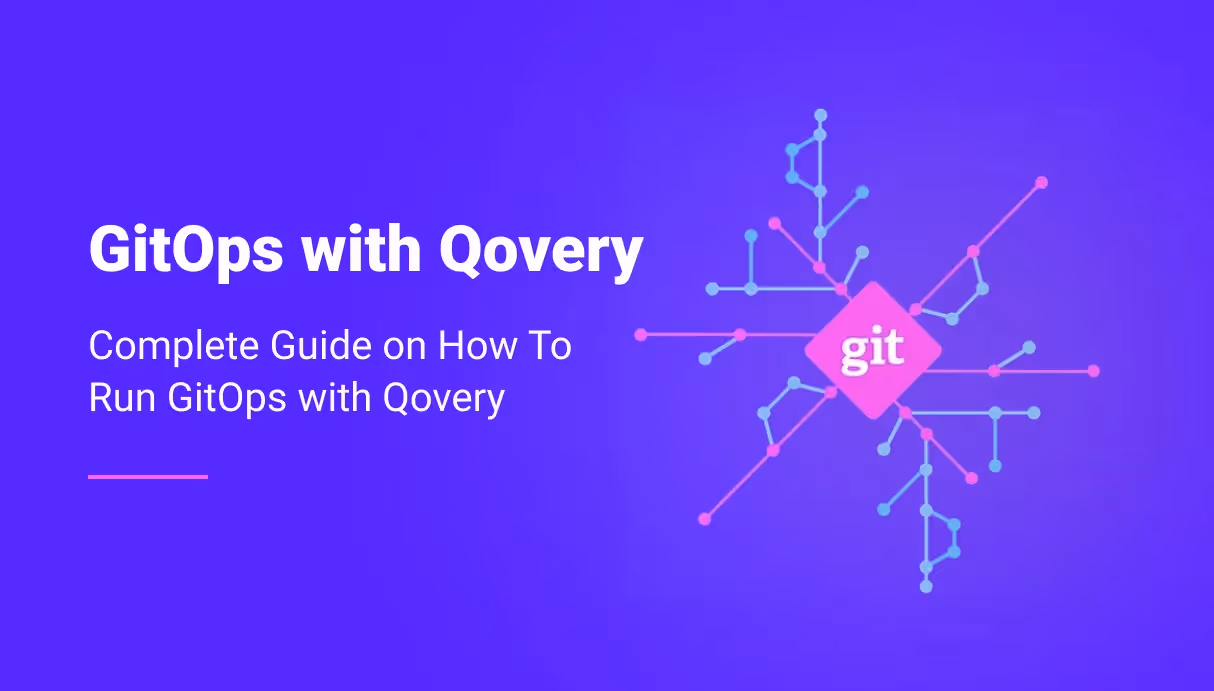 GitOps with Qovery

Complete Guide on How To Run GitOps with Qovery

git